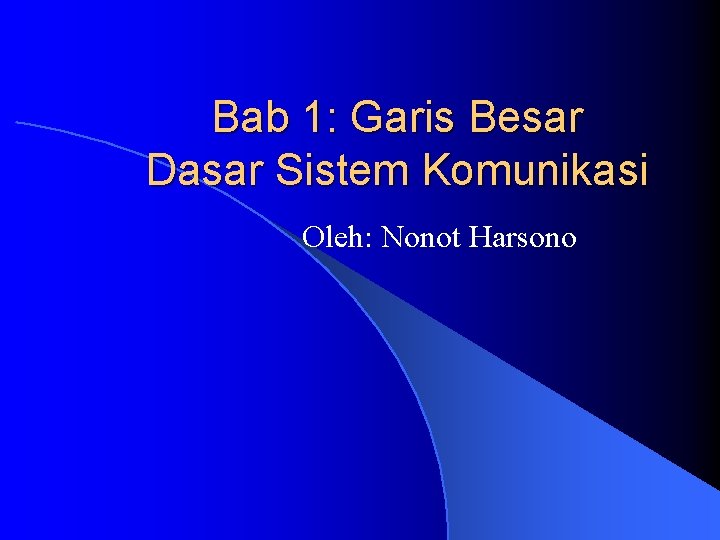 Bab 1: Garis Besar Dasar Sistem Komunikasi

Oleh: Nonot Harsono